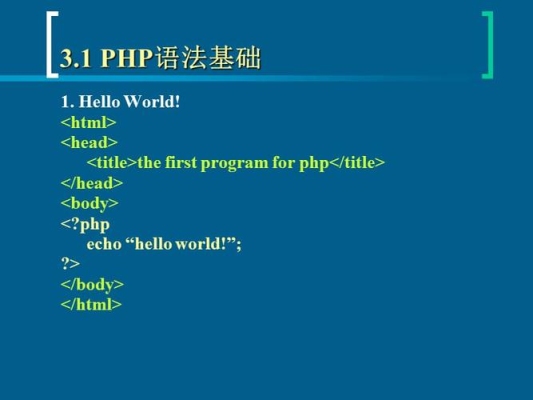 3.1 PHP语法基础

1. Hello World!
<html>
<head>
<title>the first program for php</title>
</head>
<body>
<?php
echo “hello world!”;
?>
</body>
</html>